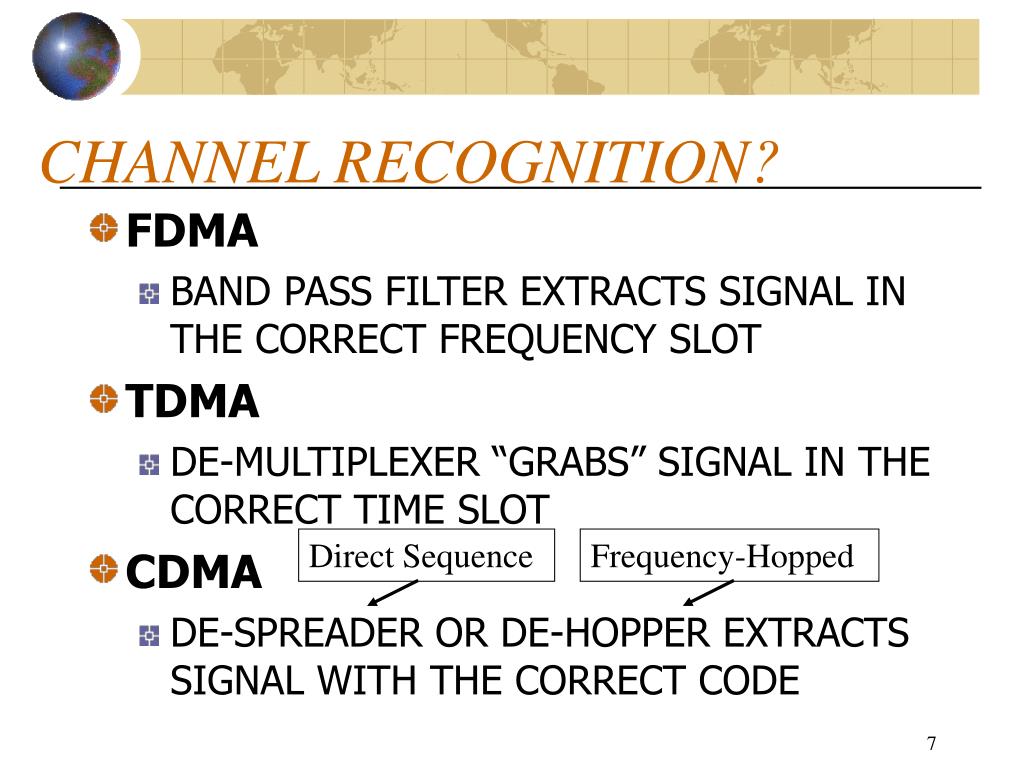 CHANNEL RECOGNITION?

FDMA

BAND PASS FILTER EXTRACTS SIGNAL IN THE CORRECT FREQUENCY SLOT

TDMA

DE-MULTIPLEXER “GRABS” SIGNAL IN THE CORRECT TIME SLOT

CDMA

Direct Sequence

Frequency-Hopped

DE-SPREADER OR DE-HOPPER EXTRACTS SIGNAL WITH THE CORRECT CODE

7